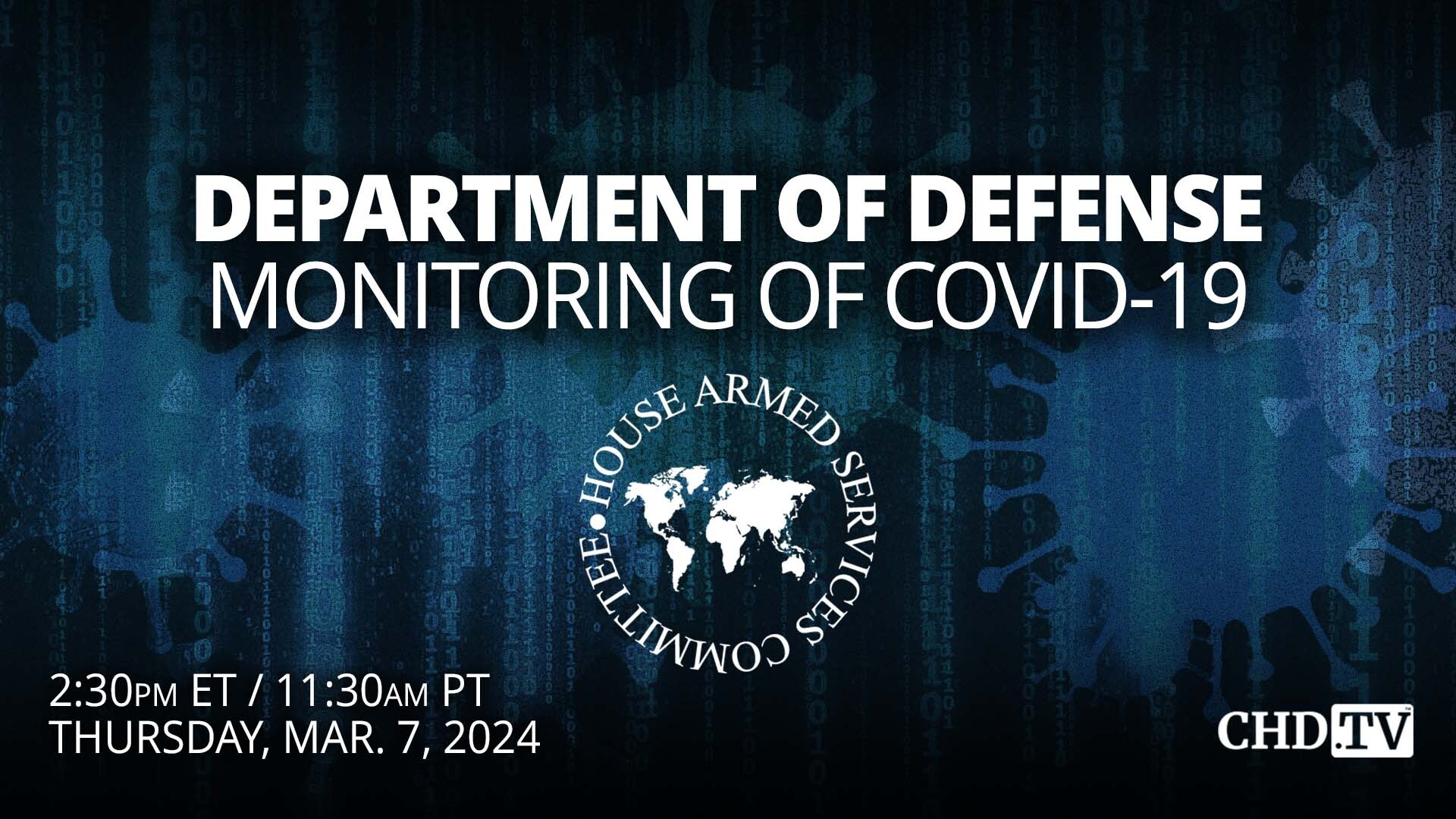 DEPARTMENT OF DEFENSE
MONITORING OF COVID-19

HOUSE ARMED SERVICES COMMITTEE

2:30PM ET / 11:30AM PT
THURSDAY, MAR. 7, 2024

CHD.TV